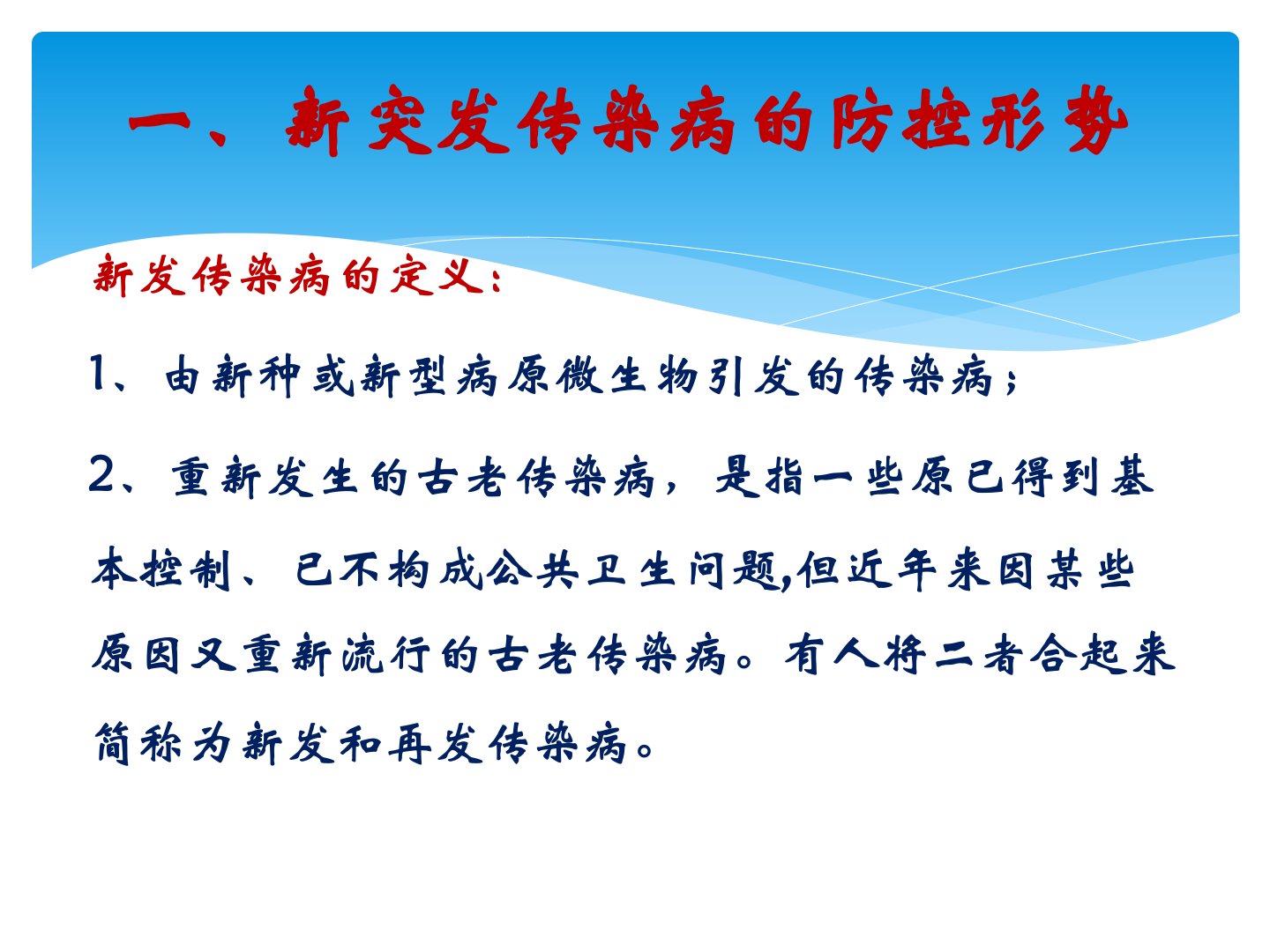 一、新突发传染病的防控形势

新发传染病的定义：

1、由新种或新型病原微生物引发的传染病；

2、重新发生的古老传染病，是指一些原已得到基本控制、已不构成公共卫生问题,但近年来因某些原因又重新流行的古老传染病。有人将二者合起来简称为新发和再发传染病。